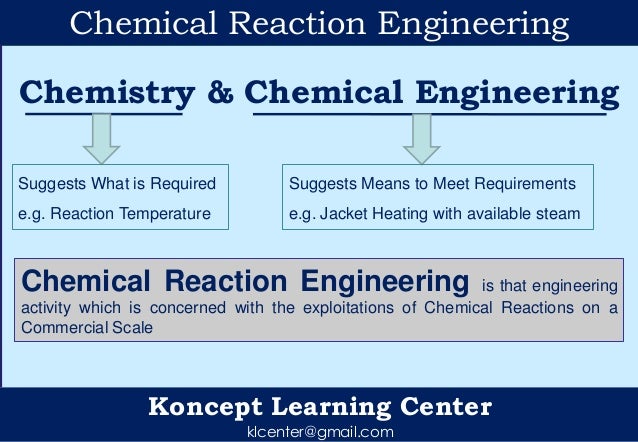 Chemical Reaction Engineering

Chemistry & Chemical Engineering

Suggests What is Required
e.g. Reaction Temperature

Suggests Means to Meet Requirements
e.g. Jacket Heating with available steam

Chemical Reaction Engineering is that engineering activity which is concerned with the exploitations of Chemical Reactions on a Commercial Scale

Koncept Learning Center
klcenter@gmail.com